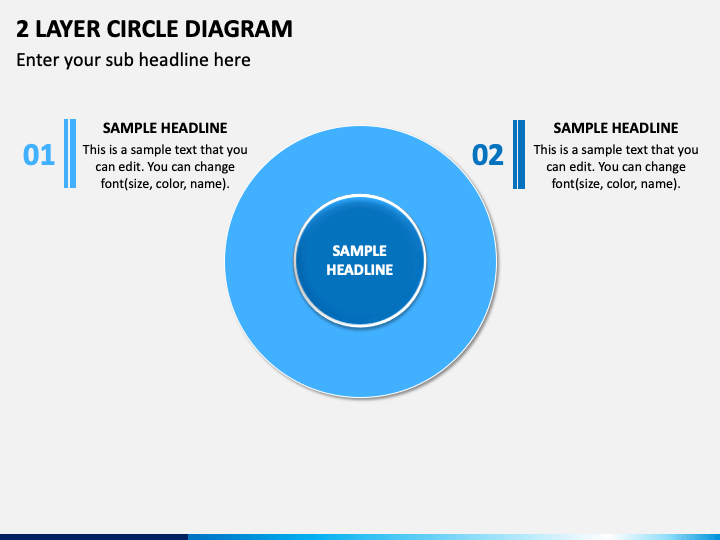 2 LAYER CIRCLE DIAGRAM

Enter your sub headline here

01

SAMPLE HEADLINE

This is a sample text that you can edit. You can change font(size, color, name).

SAMPLE HEADLINE

02

SAMPLE HEADLINE

This is a sample text that you can edit. You can change font(size, color, name).